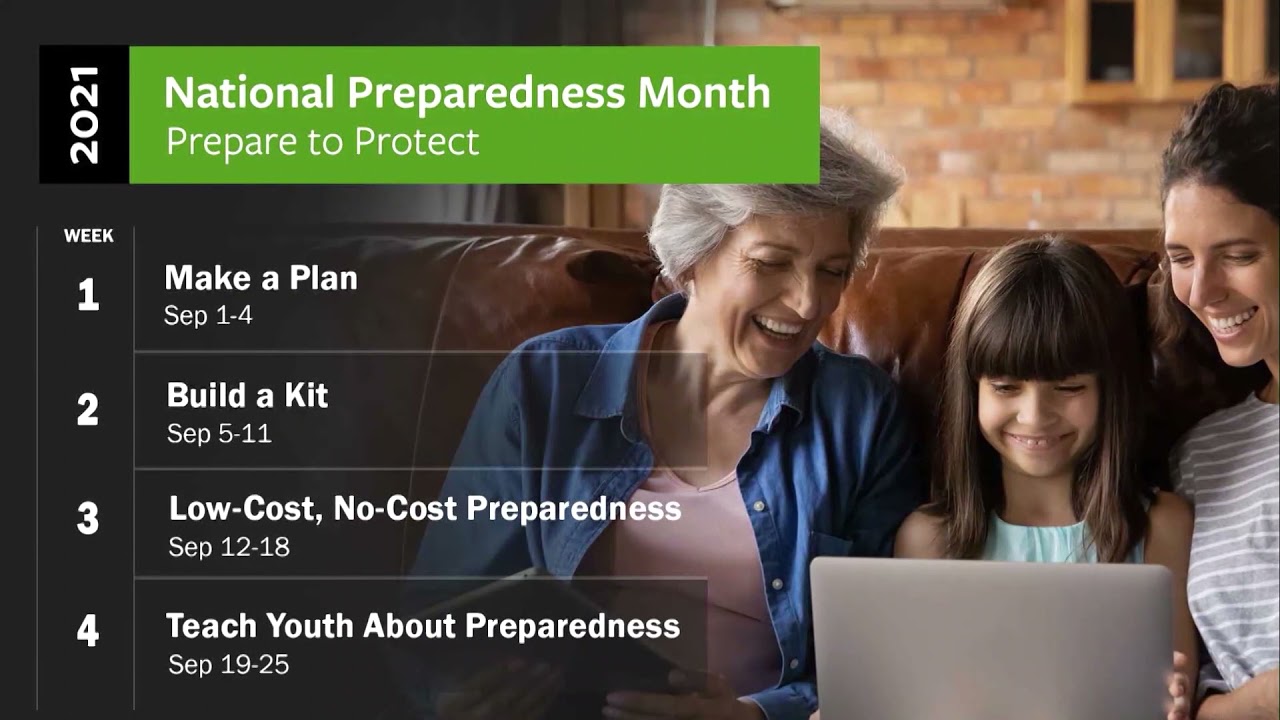 2021

National Preparedness Month
Prepare to Protect

WEEK

1
Make a Plan
Sep 1-4

2
Build a Kit
Sep 5-11

3
Low-Cost, No-Cost Preparedness
Sep 12-18

4
Teach Youth About Preparedness
Sep 19-25